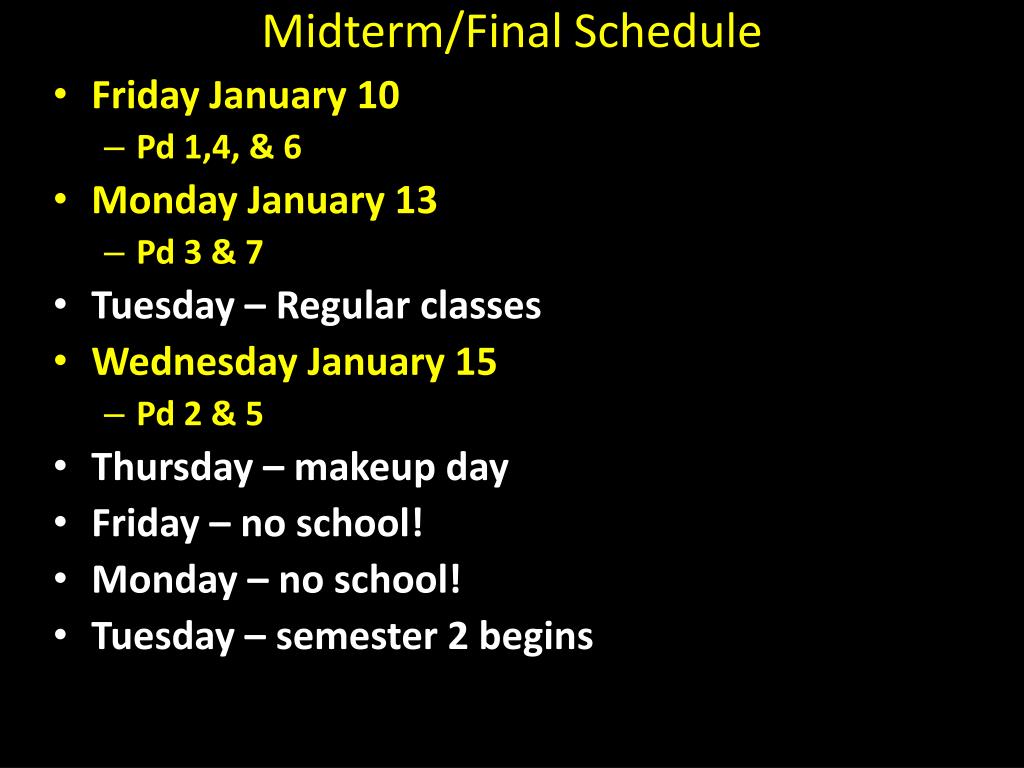 Midterm/Final Schedule

• Friday January 10
  – Pd 1,4, & 6
• Monday January 13
  – Pd 3 & 7
• Tuesday – Regular classes
• Wednesday January 15
  – Pd 2 & 5
• Thursday – makeup day
• Friday – no school!
• Monday – no school!
• Tuesday – semester 2 begins